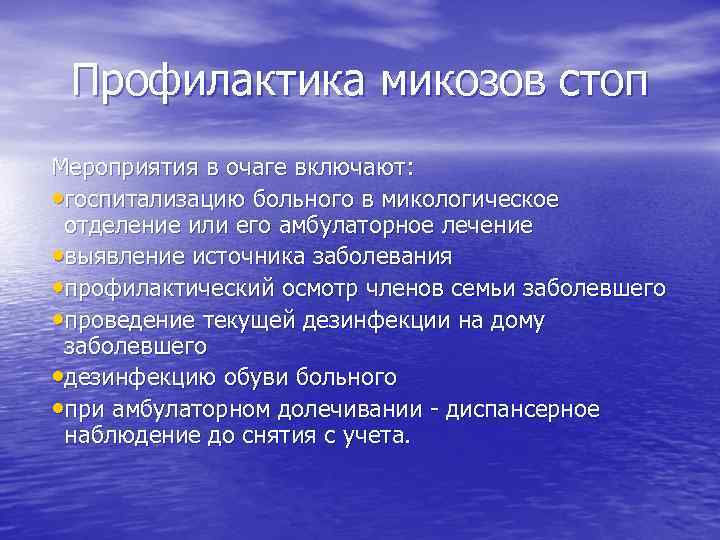 Профилактика микозов стоп

Мероприятия в очаге включают:
•госпитализацию больного в микологическое отделение или его амбулаторное лечение
•выявление источника заболевания
•профилактический осмотр членов семьи заболевшего
•проведение текущей дезинфекции на дому заболевшего
•дезинфекцию обуви больного
•при амбулаторном долечивании - диспансерное наблюдение до снятия с учета.